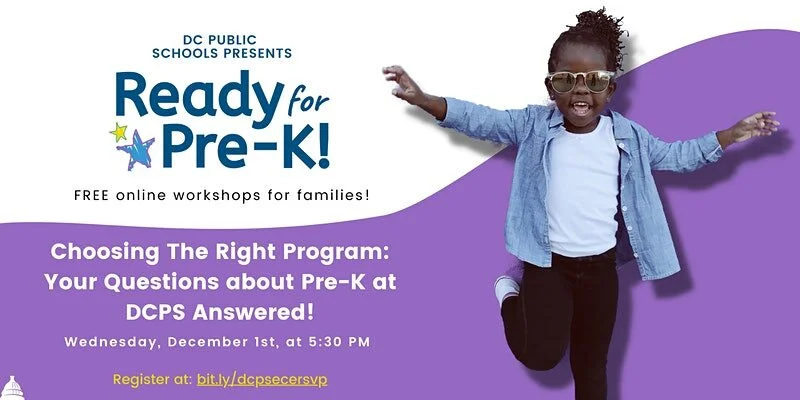 DC PUBLIC SCHOOLS PRESENTS

Ready for Pre-K!

FREE online workshops for families!

Choosing The Right Program: Your Questions about Pre-K at DCPS Answered!

Wednesday, December 1st, at 5:30 PM

Register at: bit.ly/dcpsecersvp